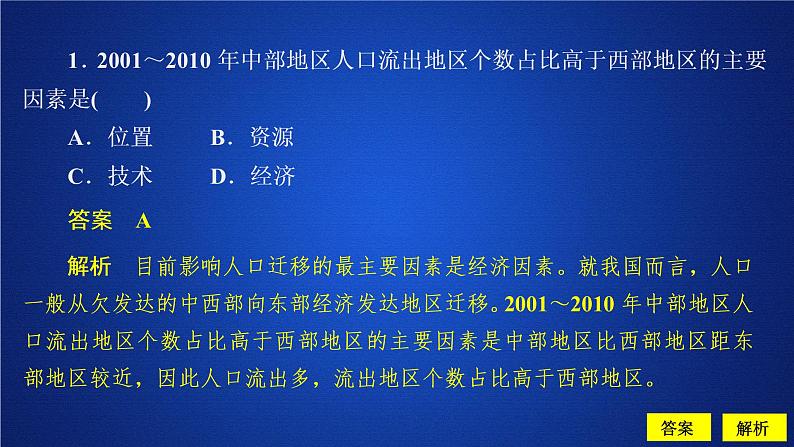 1．2001～2010 年中部地区人口流出地区个数占比高于西部地区的主要因素是(　　)

A．位置　　B．资源

C．技术　　D．经济

答案　A

解析　目前影响人口迁移的最主要因素是经济因素。就我国而言，人口一般从欠发达的中西部向东部经济发达地区迁移。2001～2010 年中部地区人口流出地区个数占比高于西部地区的主要因素是中部地区比西部地区距东部地区较近，因此人口流出多，流出地区个数占比高于西部地区。

答案　解析